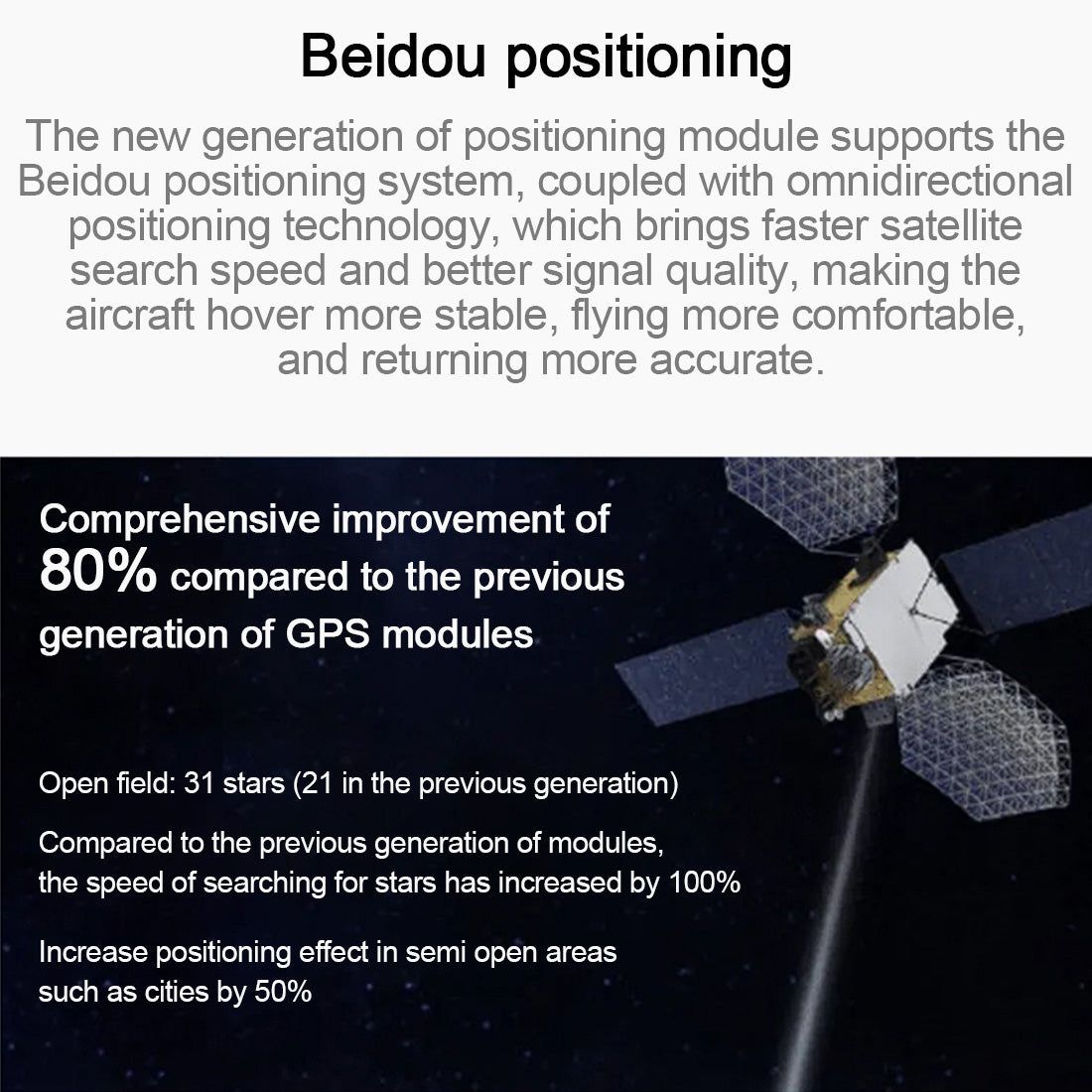 Beidou positioning

The new generation of positioning module supports the Beidou positioning system, coupled with omnidirectional positioning technology, which brings faster satellite search speed and better signal quality, making the aircraft hover more stable, flying more comfortable, and returning more accurate.

Comprehensive improvement of 80% compared to the previous generation of GPS modules

Open field: 31 stars (21 in the previous generation)

Compared to the previous generation of modules, the speed of searching for stars has increased by 100%

Increase positioning effect in semi open areas such as cities by 50%